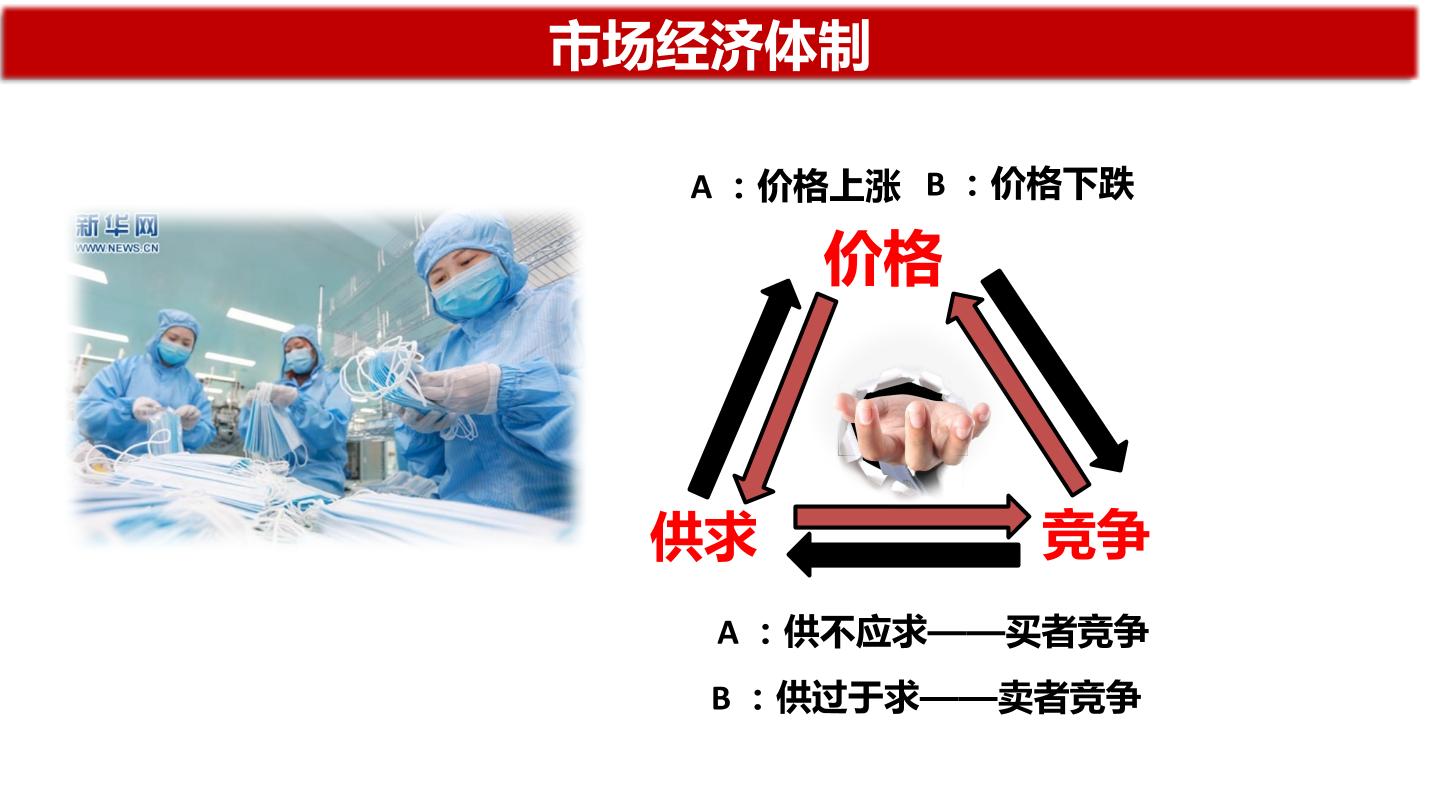 市场经济体制

新华网
WWW.NEWS.CN

A：价格上涨 B：价格下跌

价格

供求

竞争

A：供不应求——买者竞争

B：供过于求——卖者竞争